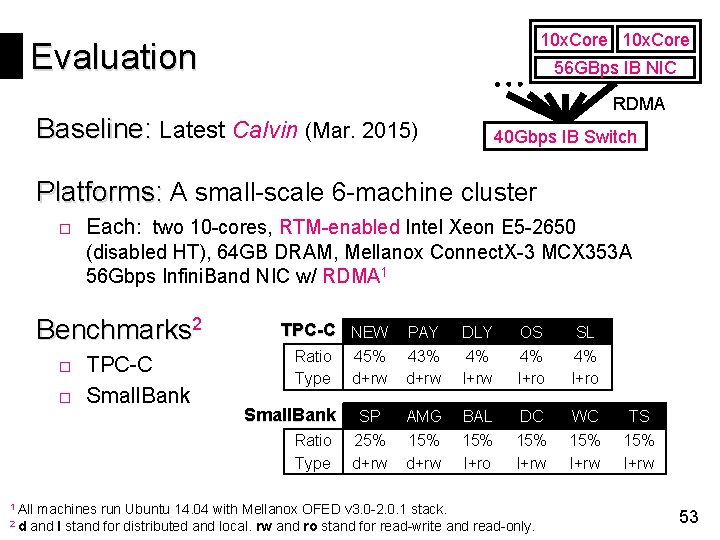 Evaluation

10xCore 10xCore
56GBps IB NIC
...
RDMA
40Gbps IB Switch

Baseline: Latest Calvin (Mar. 2015)

Platforms: A small-scale 6-machine cluster

□ Each: two 10-cores, RTM-enabled Intel Xeon E5-2650 (disabled HT), 64GB DRAM, Mellanox ConnectX-3 MCX353A 56Gbps InfiniBand NIC w/ RDMA$^1$

Benchmarks$^2$

□ TPC-C

□ SmallBank

| TPC-C | NEW | PAY | DLY | OS | SL |
|---|---|---|---|---|---|
| Ratio | 45% | 43% | 4% | 4% | 4% |
| Type | d+rw | d+rw | l+rw | l+ro | l+ro |

| SmallBank | SP | AMG | BAL | DC | WC | TS |
|---|---|---|---|---|---|---|
| Ratio | 25% | 15% | 15% | 15% | 15% | 15% |
| Type | d+rw | d+rw | l+ro | l+rw | l+rw | l+rw |

$^1$ All machines run Ubuntu 14.04 with Mellanox OFED v3.0-2.0.1 stack.
$^2$ d and l stand for distributed and local. rw and ro stand for read-write and read-only.

53